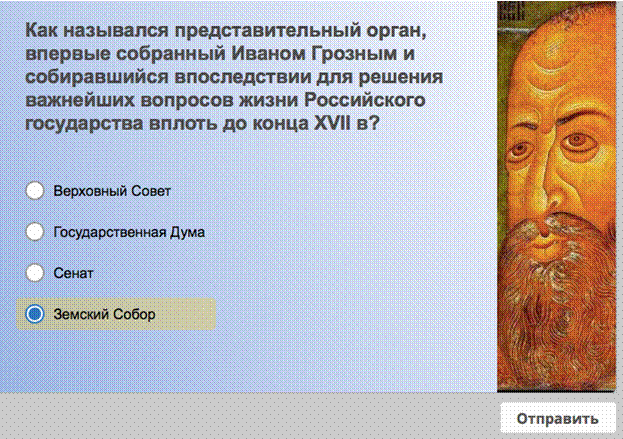 Как назывался представительный орган, впервые собранный Иваном Грозным и собиравшийся впоследствии для решения важнейших вопросов жизни Российского государства вплоть до конца XVII в?

Верховный Совет

Государственная Дума

Сенат

Земский Собор

Отправить